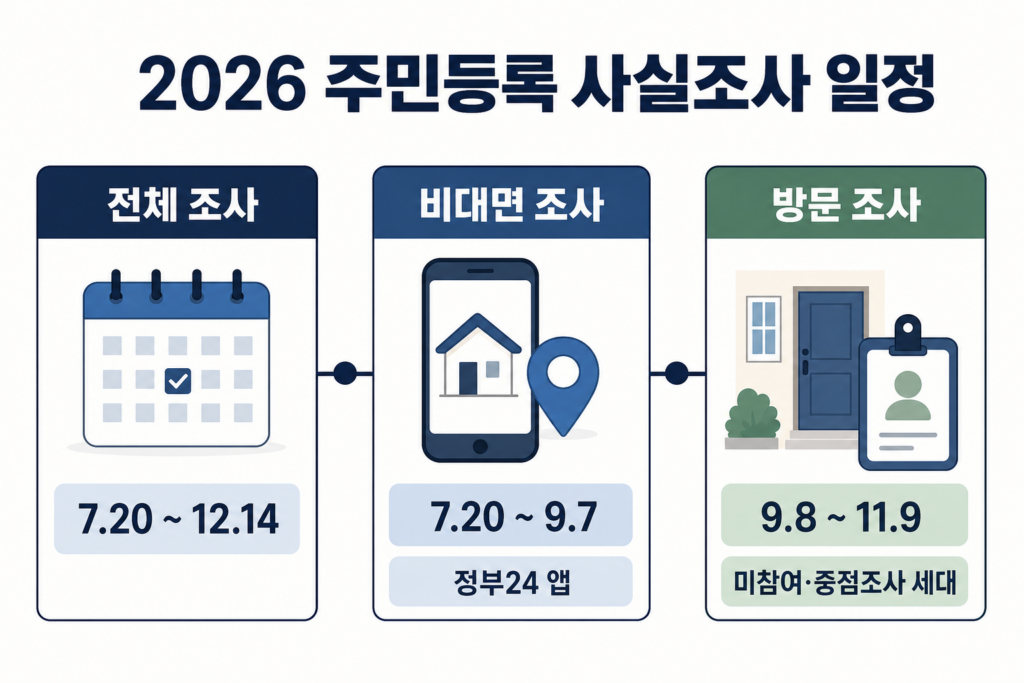 2026 주민등록 사실조사 일정

전체 조사

7.20 ~ 12.14

비대면 조사

7.20 ~ 9.7

정부24 앱

방문 조사

9.8 ~ 11.9

미참여·중점조사 세대